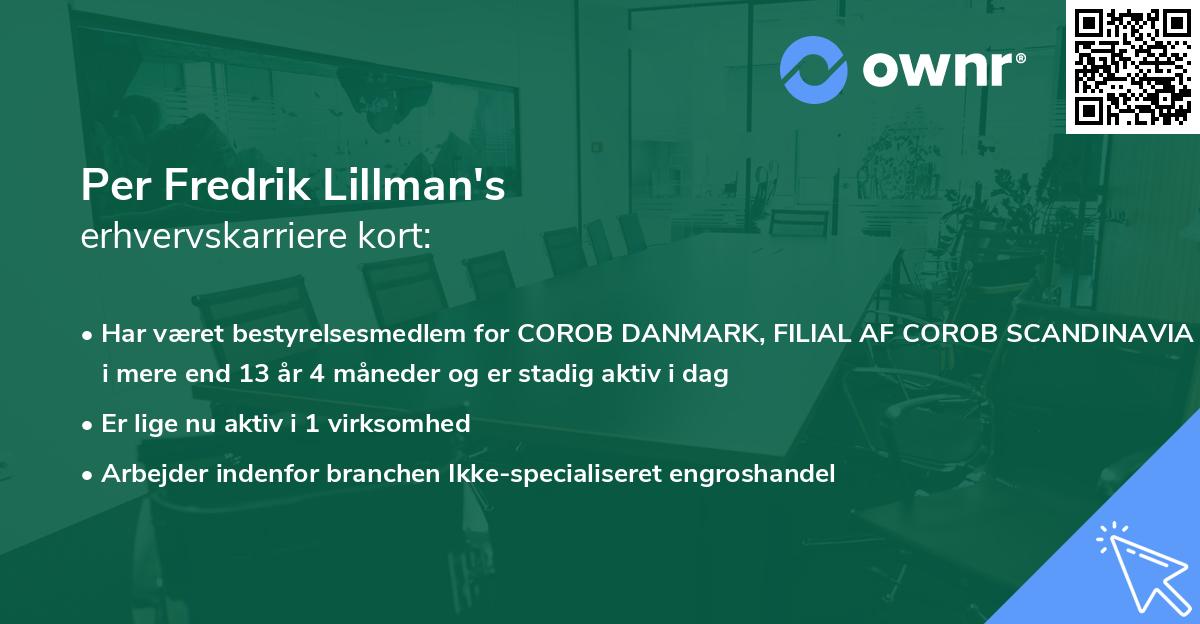 ownr®

Per Fredrik Lillman's
erhvervskarriere kort:

• Har været bestyrelsesmedlem for COROB DANMARK, FILIAL AF COROB SCANDINAVIA i mere end 13 år 4 måneder og er stadig aktiv i dag
• Er lige nu aktiv i 1 virksomhed
• Arbejder indenfor branchen Ikke-specialiseret engroshandel